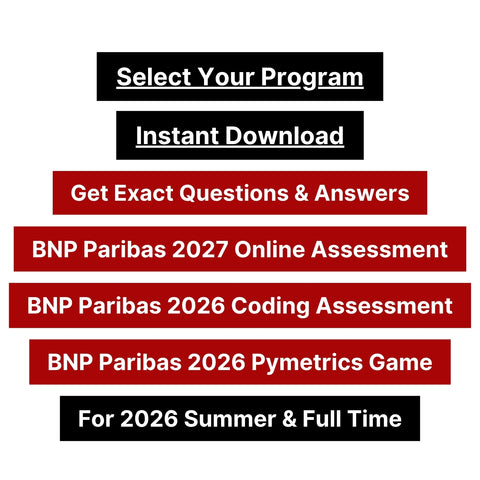 Select Your Program

Instant Download

Get Exact Questions & Answers

BNP Paribas 2027 Online Assessment

BNP Paribas 2026 Coding Assessment

BNP Paribas 2026 Pymetrics Game

For 2026 Summer & Full Time